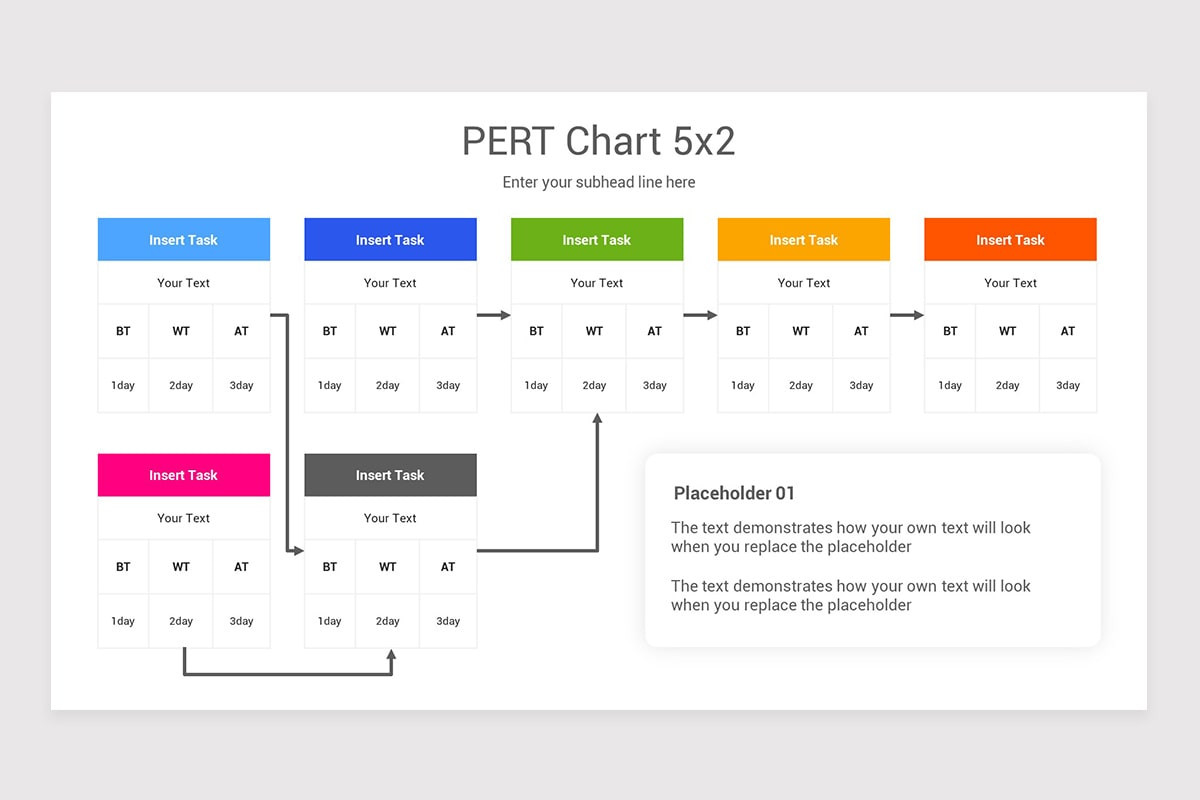 PERT Chart 5x2

Enter your subhead line here

Insert Task

Your Text

| BT | WT | AT |
|---|---|---|
| 1day | 2day | 3day |

Insert Task

Your Text

| BT | WT | AT |
|---|---|---|
| 1day | 2day | 3day |

Insert Task

Your Text

| BT | WT | AT |
|---|---|---|
| 1day | 2day | 3day |

Insert Task

Your Text

| BT | WT | AT |
|---|---|---|
| 1day | 2day | 3day |

Insert Task

Your Text

| BT | WT | AT |
|---|---|---|
| 1day | 2day | 3day |

Insert Task

Your Text

| BT | WT | AT |
|---|---|---|
| 1day | 2day | 3day |

Insert Task

Your Text

| BT | WT | AT |
|---|---|---|
| 1day | 2day | 3day |

Placeholder 01

The text demonstrates how your own text will look when you replace the placeholder

The text demonstrates how your own text will look when you replace the placeholder